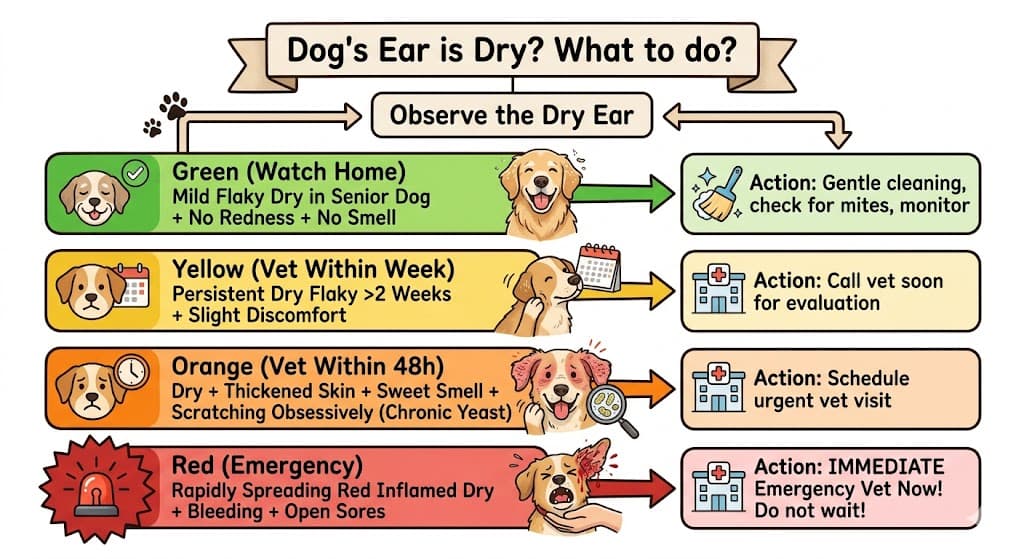 Dog's Ear is Dry? What to do?

Observe the Dry Ear

Green (Watch Home)
Mild Flaky Dry in Senior Dog + No Redness + No Smell

Action: Gentle cleaning, check for mites, monitor

Yellow (Vet Within Week)
Persistent Dry Flaky >2 Weeks + Slight Discomfort

Action: Call vet soon for evaluation

Orange (Vet Within 48h)
Dry + Thickened Skin + Sweet Smell + Scratching Obsessively (Chronic Yeast)

Action: Schedule urgent vet visit

Red (Emergency)
Rapidly Spreading Red Inflamed Dry + Bleeding + Open Sores

Action: IMMEDIATE Emergency Vet Now! Do not wait!